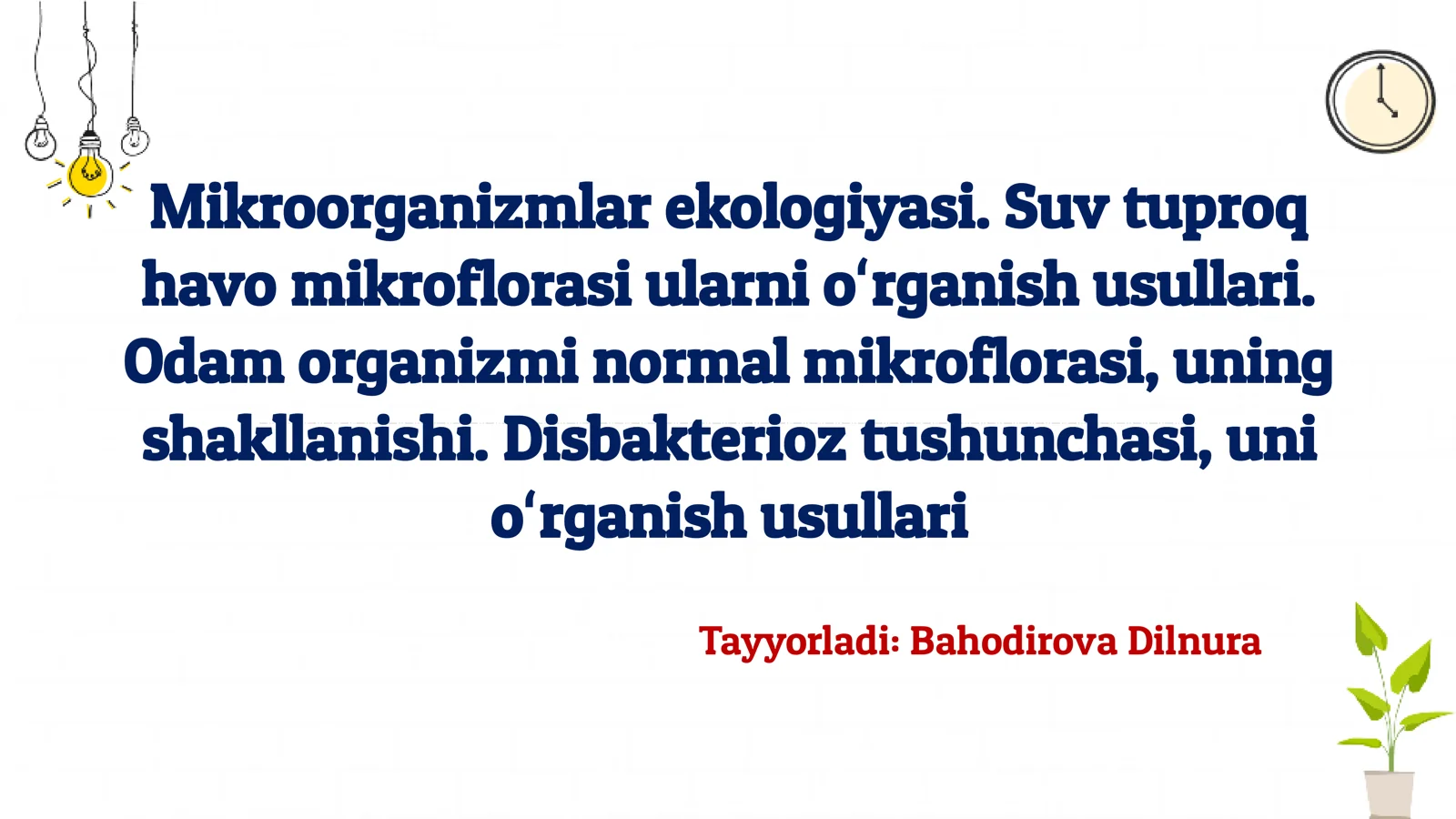 Mikroorganizmlar ekologiyasi. Suv tuproq havo mikroflorasi ularni o‘rganish usullari. Odam organizmi normal mikroflorasi, uning shakllanishi. Disbakterioz tushunchasi, uni o‘rganish usullari

Tayyorladi: Bahodirova Dilnura